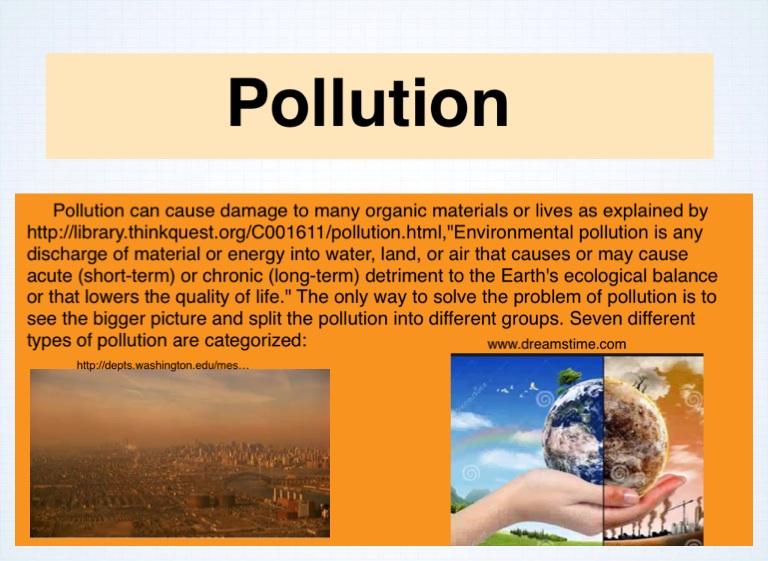 Pollution

Pollution can cause damage to many organic materials or lives as explained by http://library.thinkquest.org/C001611/pollution.html,"Environmental pollution is any discharge of material or energy into water, land, or air that causes or may cause acute (short-term) or chronic (long-term) detriment to the Earth's ecological balance or that lowers the quality of life." The only way to solve the problem of pollution is to see the bigger picture and split the pollution into different groups. Seven different types of pollution are categorized:

http://depts.washington.edu/mes...

www.dreamstime.com